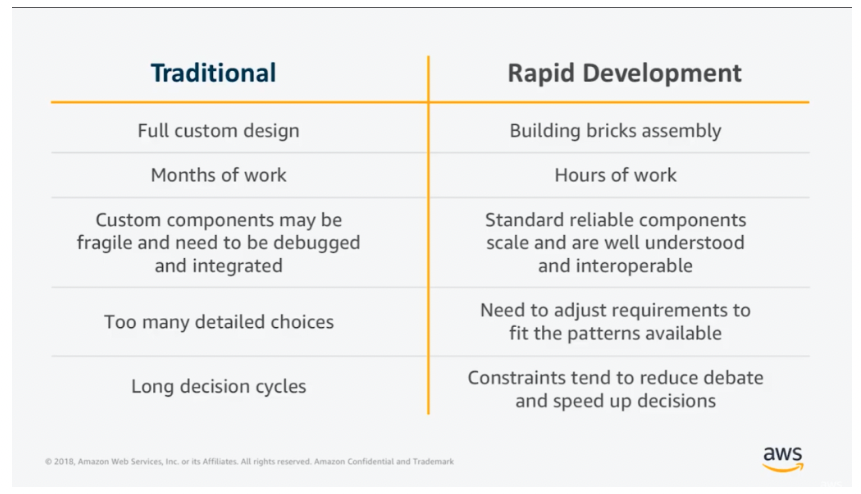 | Traditional | Rapid Development |
|---|---|
| Full custom design | Building bricks assembly |
| Months of work | Hours of work |
| Custom components may be fragile and need to be debugged and integrated | Standard reliable components scale and are well understood and interoperable |
| Too many detailed choices | Need to adjust requirements to fit the patterns available |
| Long decision cycles | Constraints tend to reduce debate and speed up decisions |

© 2018, Amazon Web Services, Inc. or its Affiliates. All rights reserved. Amazon Confidential and Trademark

aws